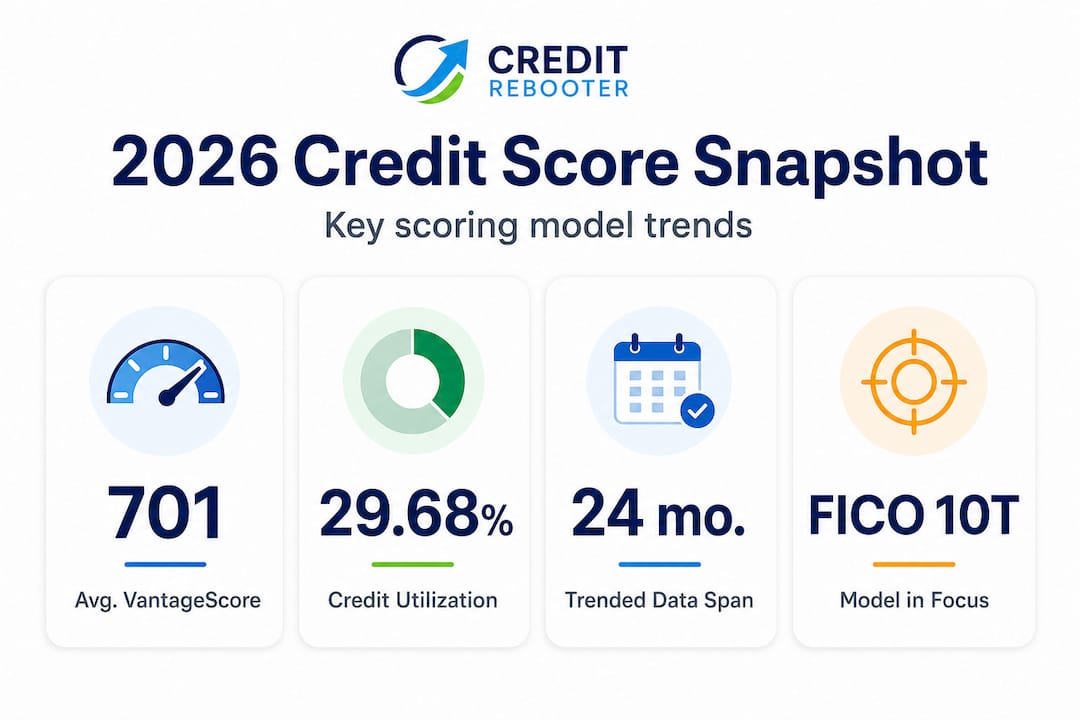 CREDIT
REBOOTER

2026 Credit Score Snapshot

Key scoring model trends

701
Avg. VantageScore

29.68%
Credit Utilization

24 mo.
Trended Data Span

FICO 10T
Model in Focus